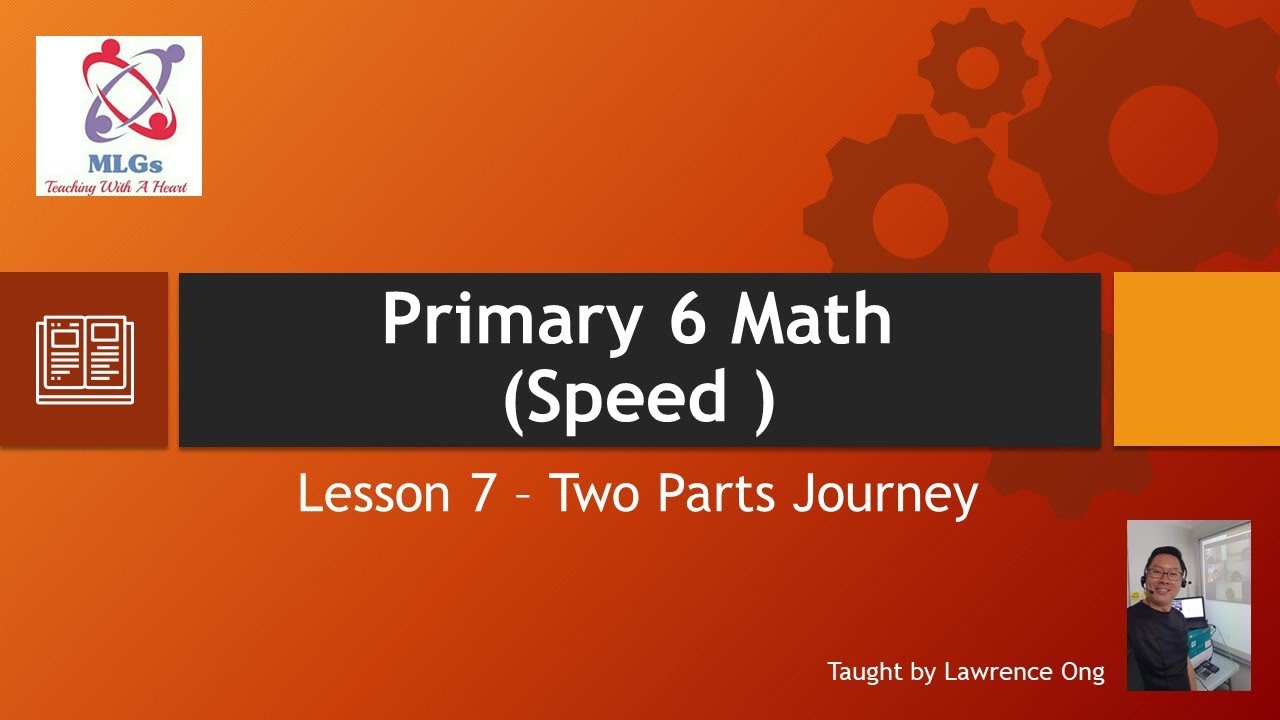 MLGs
Teaching With A Heart

Primary 6 Math
(Speed )

Lesson 7 – Two Parts Journey

Taught by Lawrence Ong